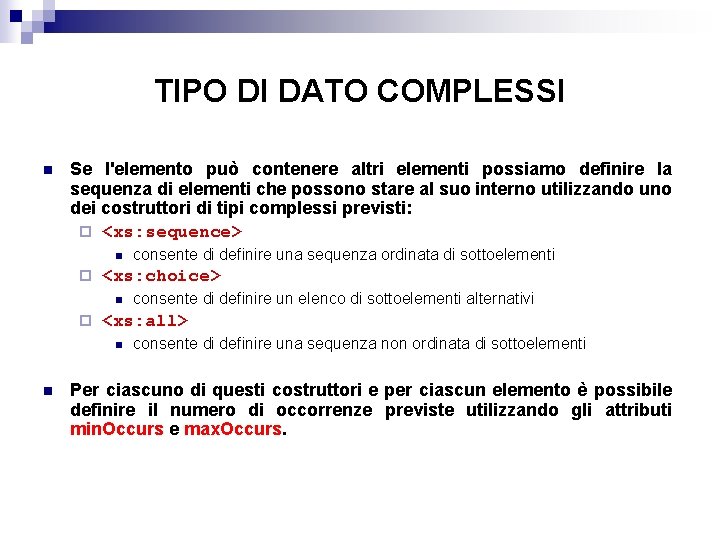 TIPO DI DATO COMPLESSI

Se l'elemento può contenere altri elementi possiamo definire la sequenza di elementi che possono stare al suo interno utilizzando uno dei costruttori di tipi complessi previsti:

<xs:sequence>

consente di definire una sequenza ordinata di sottoelementi

<xs:choice>

consente di definire un elenco di sottoelementi alternativi

<xs:all>

consente di definire una sequenza non ordinata di sottoelementi

Per ciascuno di questi costruttori e per ciascun elemento è possibile definire il numero di occorrenze previste utilizzando gli attributi minOccurs e maxOccurs.